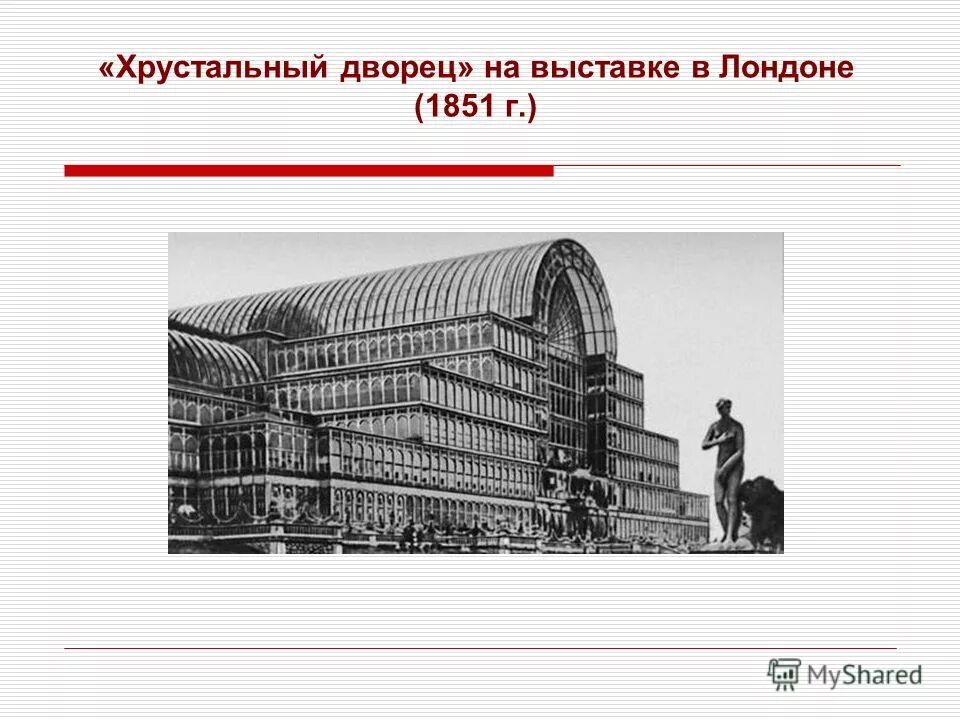 «Хрустальный дворец» на выставке в Лондоне (1851 г.)

MyShared